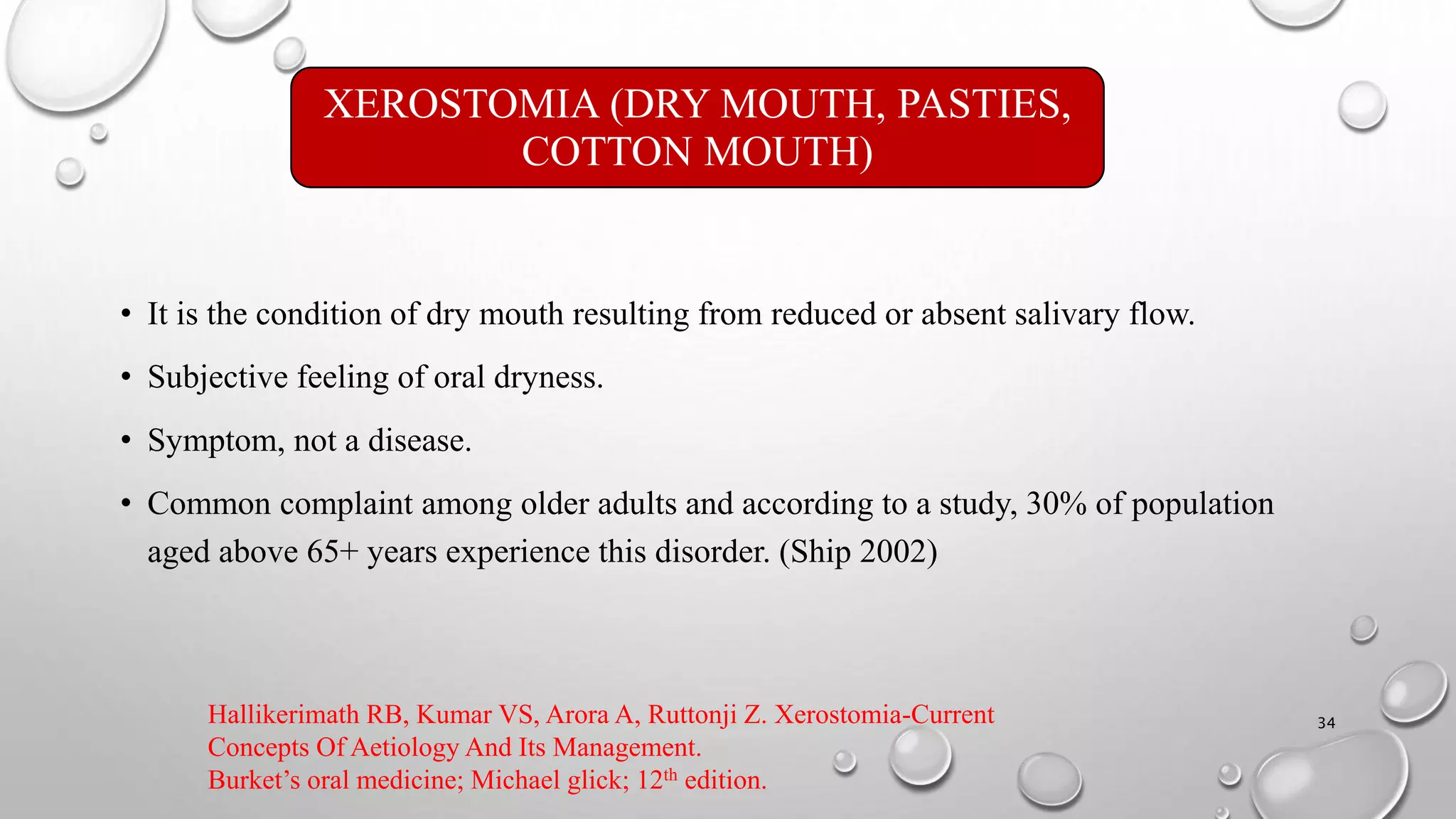 XEROSTOMIA (DRY MOUTH, PASTIES, COTTON MOUTH)

• It is the condition of dry mouth resulting from reduced or absent salivary flow.

• Subjective feeling of oral dryness.

• Symptom, not a disease.

• Common complaint among older adults and according to a study, 30% of population aged above 65+ years experience this disorder. (Ship 2002)

Hallikerimath RB, Kumar VS, Arora A, Ruttonji Z. Xerostomia-Current Concepts Of Aetiology And Its Management.
Burket's oral medicine; Michael glick; 12$^{th}$ edition.

34